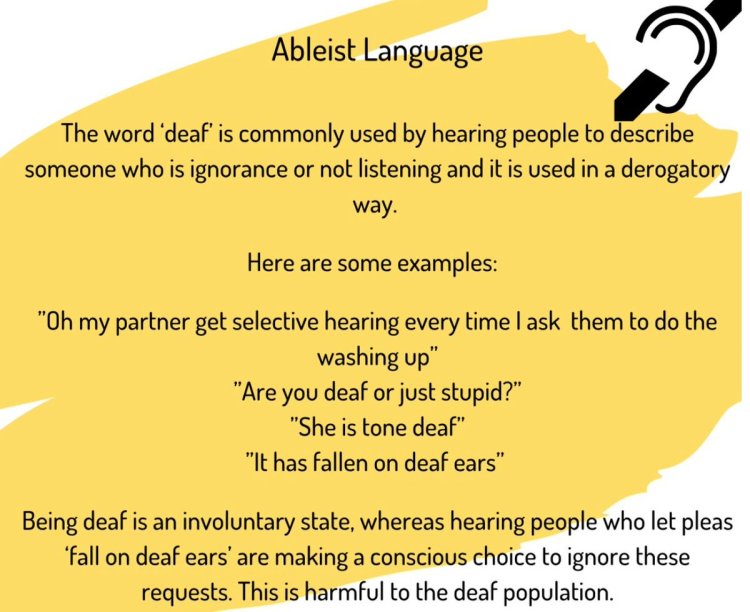 Ableist Language

The word 'deaf' is commonly used by hearing people to describe someone who is ignorance or not listening and it is used in a derogatory way.

Here are some examples:

"Oh my partner get selective hearing every time I ask them to do the washing up"
"Are you deaf or just stupid?"
"She is tone deaf"
"It has fallen on deaf ears"

Being deaf is an involuntary state, whereas hearing people who let pleas 'fall on deaf ears' are making a conscious choice to ignore these requests. This is harmful to the deaf population.